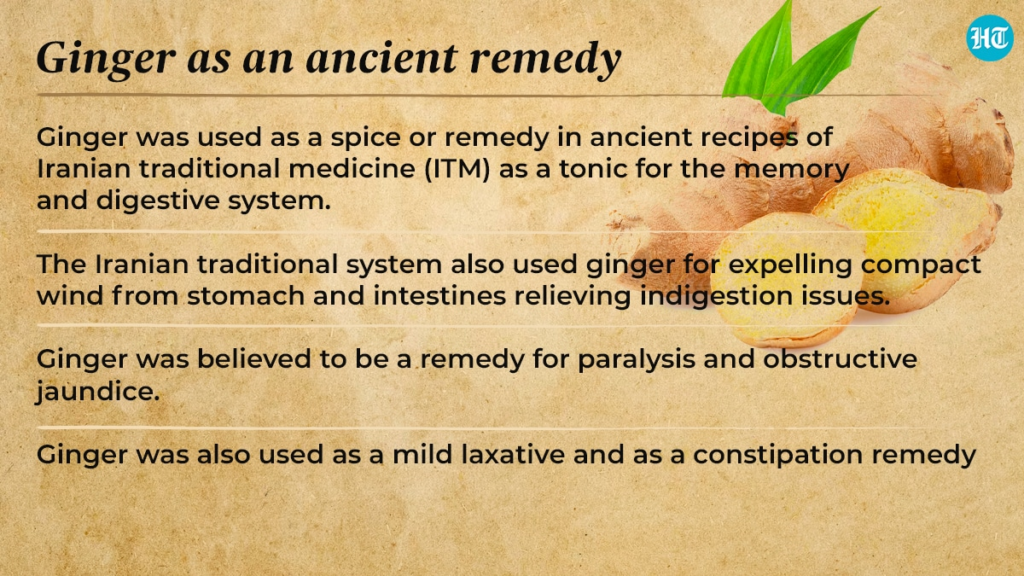 Ginger as an ancient remedy

HT

Ginger was used as a spice or remedy in ancient recipes of Iranian traditional medicine (ITM) as a tonic for the memory and digestive system.

The Iranian traditional system also used ginger for expelling compact wind from stomach and intestines relieving indigestion issues.

Ginger was believed to be a remedy for paralysis and obstructive jaundice.

Ginger was also used as a mild laxative and as a constipation remedy